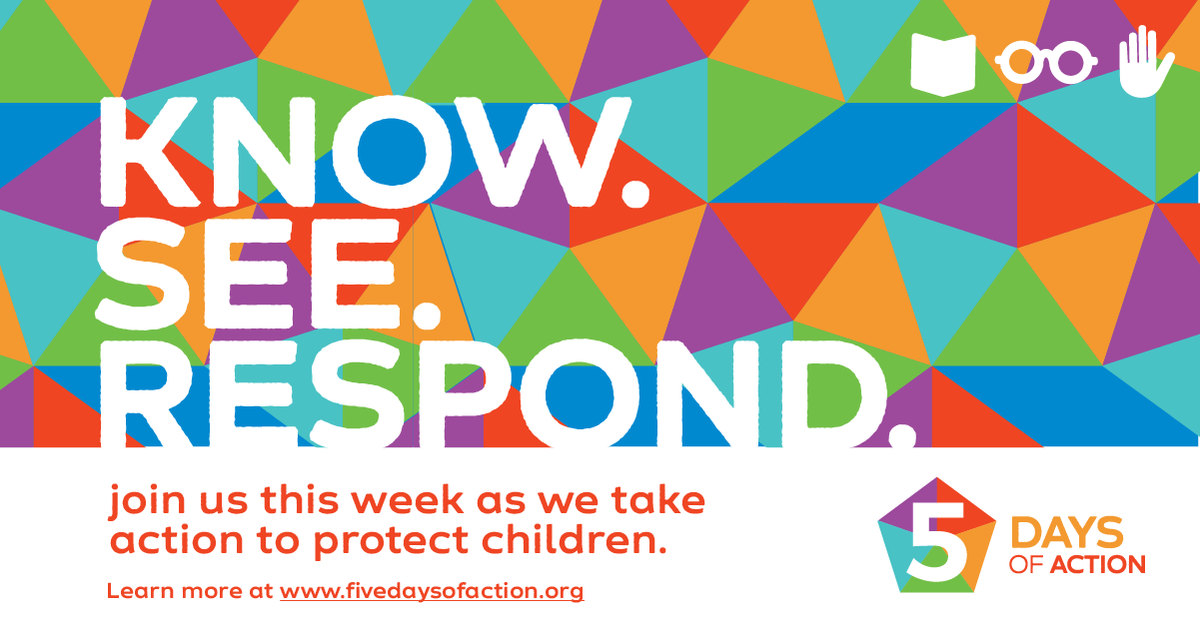 KNOW.
SEE.
RESPOND.

join us this week as we take action to protect children.

Learn more at www.fivedaysofaction.org

5 DAYS OF ACTION